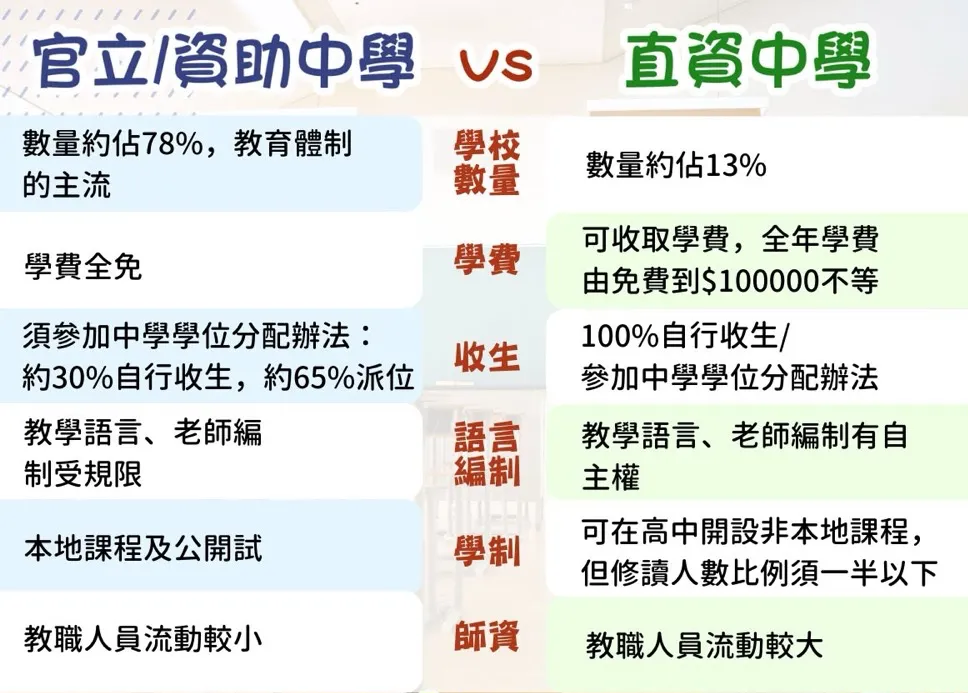 | 官立/資助中學 | VS | 直資中學 |
|---|---|---|
| 數量約佔78%，教育體制的主流 | 學校數量 | 數量約佔13% |
| 學費全免 | 學費 | 可收取學費，全年學費由免費到$100000不等 |
| 須參加中學學位分配辦法：約30%自行收生，約65%派位 | 收生 | 100%自行收生/參加中學學位分配辦法 |
| 教學語言、老師編制受規限 | 語言編制 | 教學語言、老師編制有自主權 |
| 本地課程及公開試 | 學制 | 可在高中開設非本地課程，但修讀人數比例須一半以下 |
| 教職人員流動較小 | 師資 | 教職人員流動較大 |